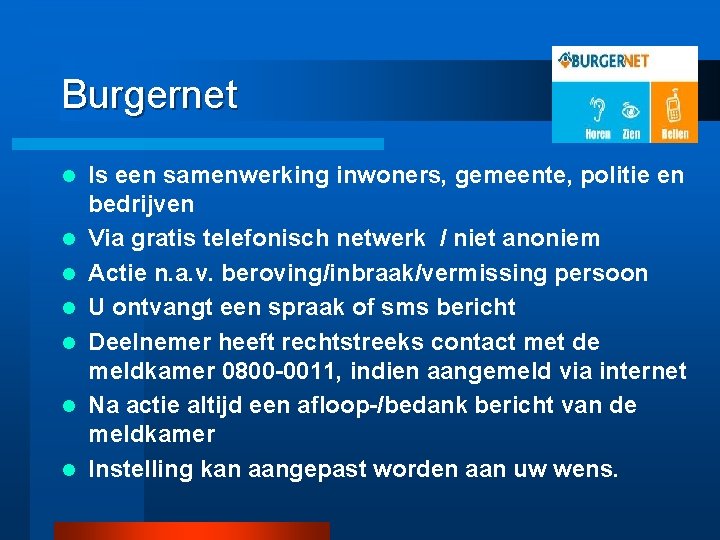 Burgernet

BURGERNET
Horen Zien Bellen

- Is een samenwerking inwoners, gemeente, politie en bedrijven
- Via gratis telefonisch netwerk / niet anoniem
- Actie n.a.v. beroving/inbraak/vermissing persoon
- U ontvangt een spraak of sms bericht
- Deelnemer heeft rechtstreeks contact met de meldkamer 0800-0011, indien aangemeld via internet
- Na actie altijd een afloop-/bedank bericht van de meldkamer
- Instelling kan aangepast worden aan uw wens.